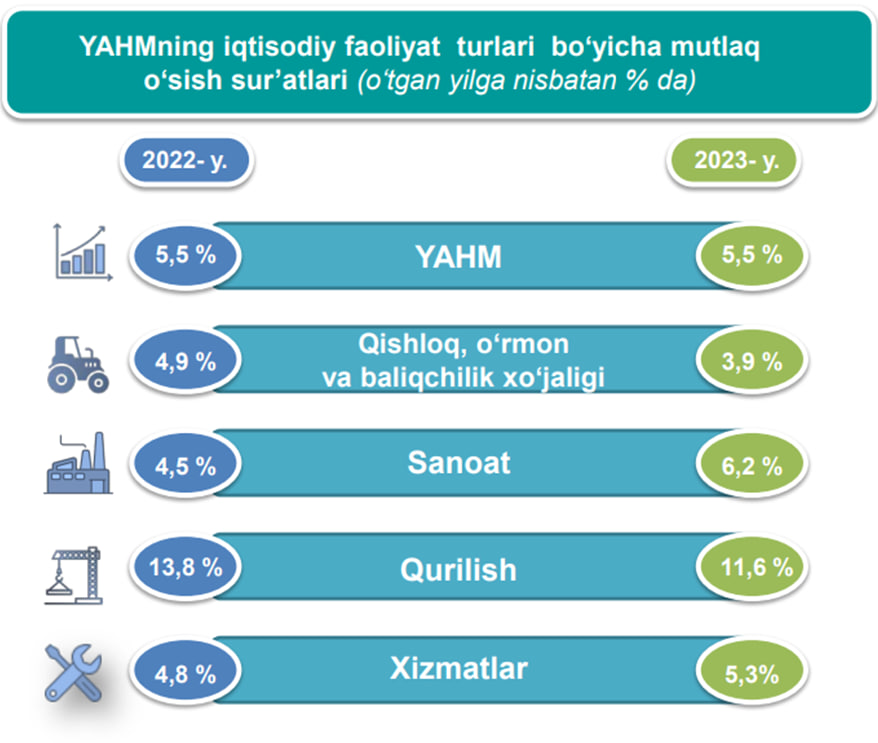 YAHMning iqtisodiy faoliyat turlari bo‘yicha mutlaq o‘sish sur’atlari (o‘tgan yilga nisbatan % da)

2022- y.

2023- y.

5,5 % YAHM 5,5 %

4,9 % Qishloq, o‘rmon va baliqchilik xo‘jaligi 3,9 %

4,5 % Sanoat 6,2 %

13,8 % Qurilish 11,6 %

4,8 % Xizmatlar 5,3%